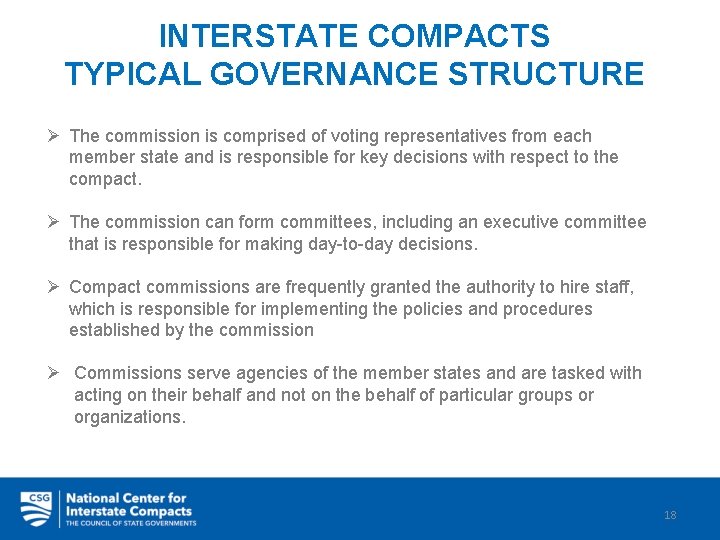 INTERSTATE COMPACTS
TYPICAL GOVERNANCE STRUCTURE

➢ The commission is comprised of voting representatives from each member state and is responsible for key decisions with respect to the compact.

➢ The commission can form committees, including an executive committee that is responsible for making day-to-day decisions.

➢ Compact commissions are frequently granted the authority to hire staff, which is responsible for implementing the policies and procedures established by the commission

➢ Commissions serve agencies of the member states and are tasked with acting on their behalf and not on the behalf of particular groups or organizations.

CSG National Center for Interstate Compacts
THE COUNCIL OF STATE GOVERNMENTS

18